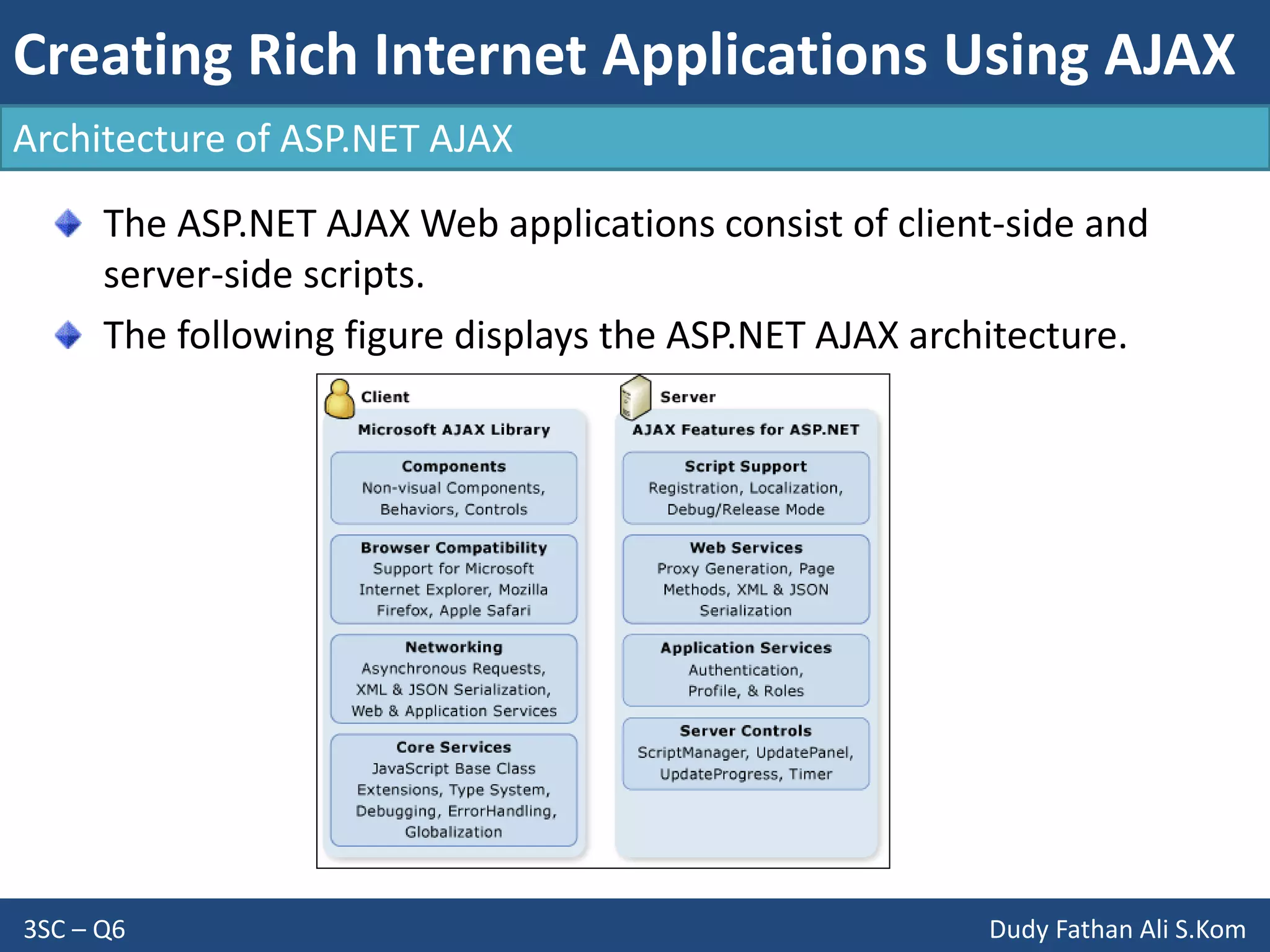 Creating Rich Internet Applications Using AJAX

Architecture of ASP.NET AJAX

The ASP.NET AJAX Web applications consist of client-side and server-side scripts.

The following figure displays the ASP.NET AJAX architecture.

Client

Microsoft AJAX Library

Components
Non-visual Components, Behaviors, Controls

Browser Compatibility
Support for Microsoft Internet Explorer, Mozilla Firefox, Apple Safari

Networking
Asynchronous Requests, XML & JSON Serialization, Web & Application Services

Core Services
JavaScript Base Class Extensions, Type System, Debugging, ErrorHandling, Globalization

Server

AJAX Features for ASP.NET

Script Support
Registration, Localization, Debug/Release Mode

Web Services
Proxy Generation, Page Methods, XML & JSON Serialization

Application Services
Authentication, Profile, & Roles

Server Controls
ScriptManager, UpdatePanel, UpdateProgress, Timer

3SC – Q6

Dudy Fathan Ali S.Kom